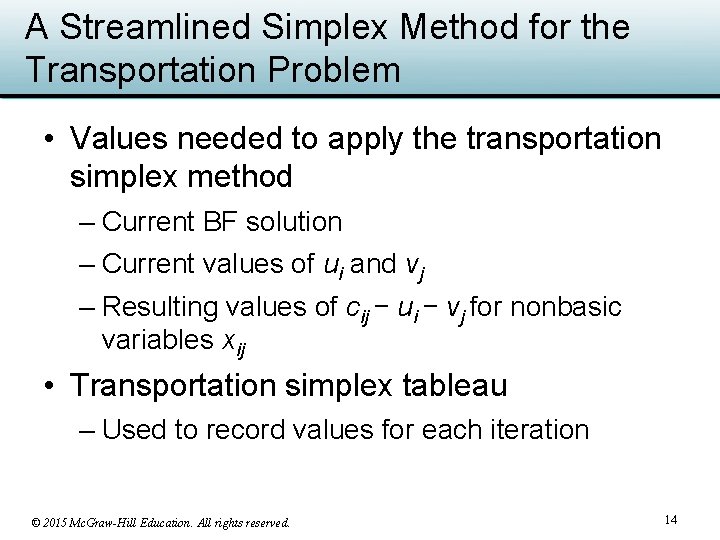 A Streamlined Simplex Method for the Transportation Problem

• Values needed to apply the transportation simplex method

– Current BF solution

– Current values of $u_i$ and $v_j$

– Resulting values of $c_{ij} - u_i - v_j$ for nonbasic variables $x_{ij}$

• Transportation simplex tableau

– Used to record values for each iteration

© 2015 McGraw-Hill Education. All rights reserved.

14